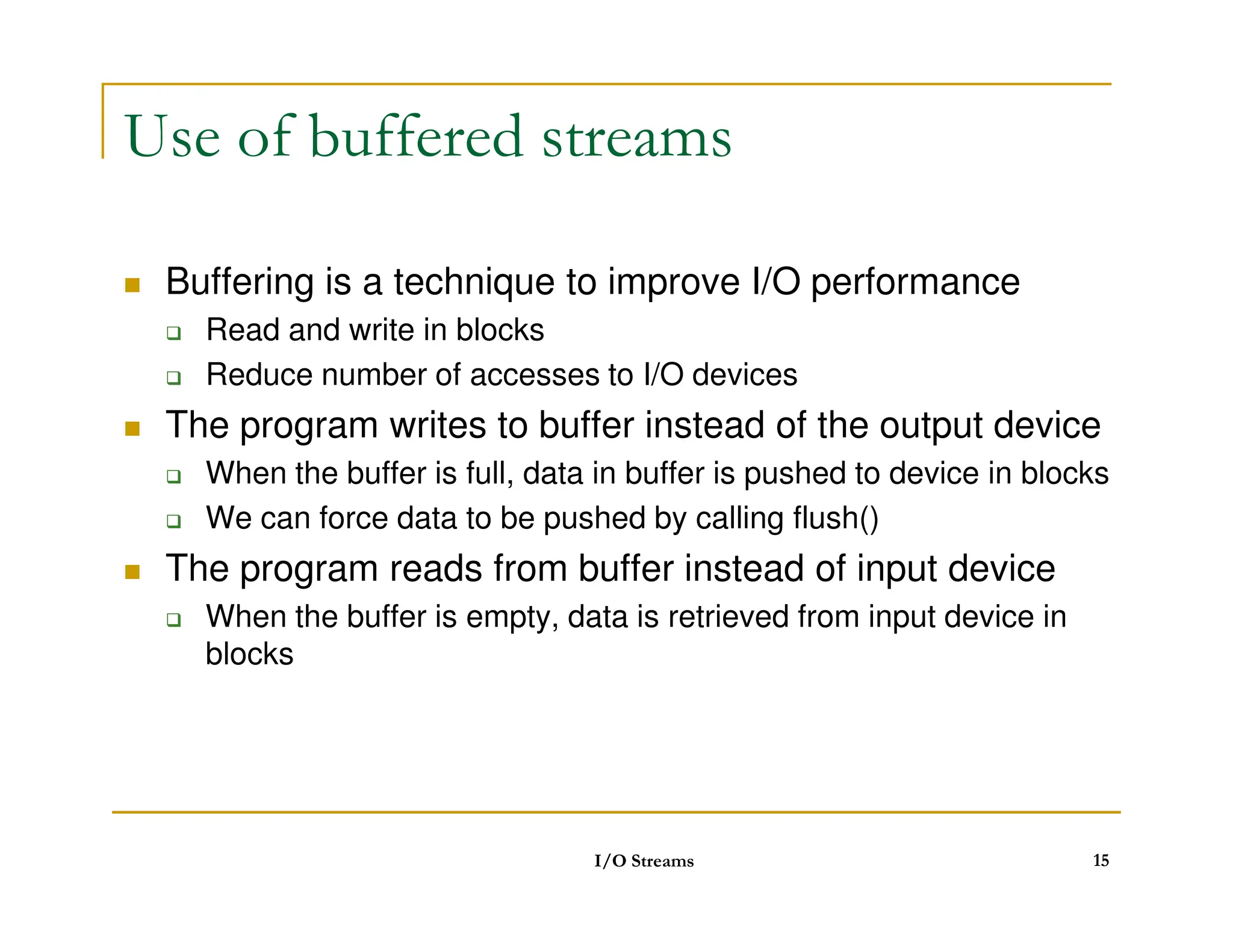 Use of buffered streams

- Buffering is a technique to improve I/O performance
  - Read and write in blocks
  - Reduce number of accesses to I/O devices
- The program writes to buffer instead of the output device
  - When the buffer is full, data in buffer is pushed to device in blocks
  - We can force data to be pushed by calling flush()
- The program reads from buffer instead of input device
  - When the buffer is empty, data is retrieved from input device in blocks

I/O Streams

15